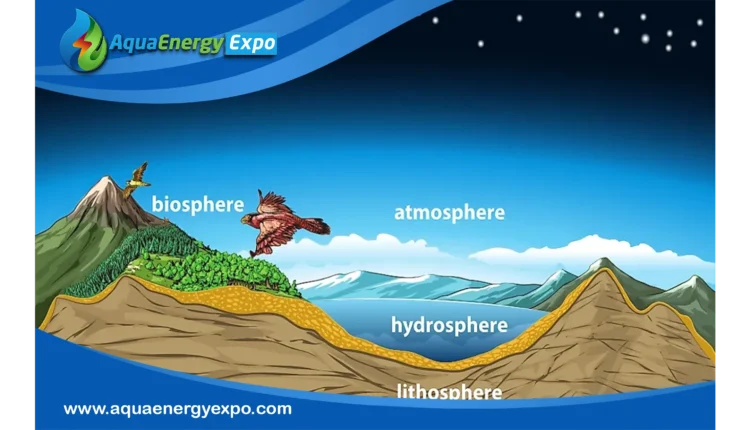 AquaEnergy Expo

biosphere

atmosphere

hydrosphere

lithosphere

www.aquaenergyexpo.com